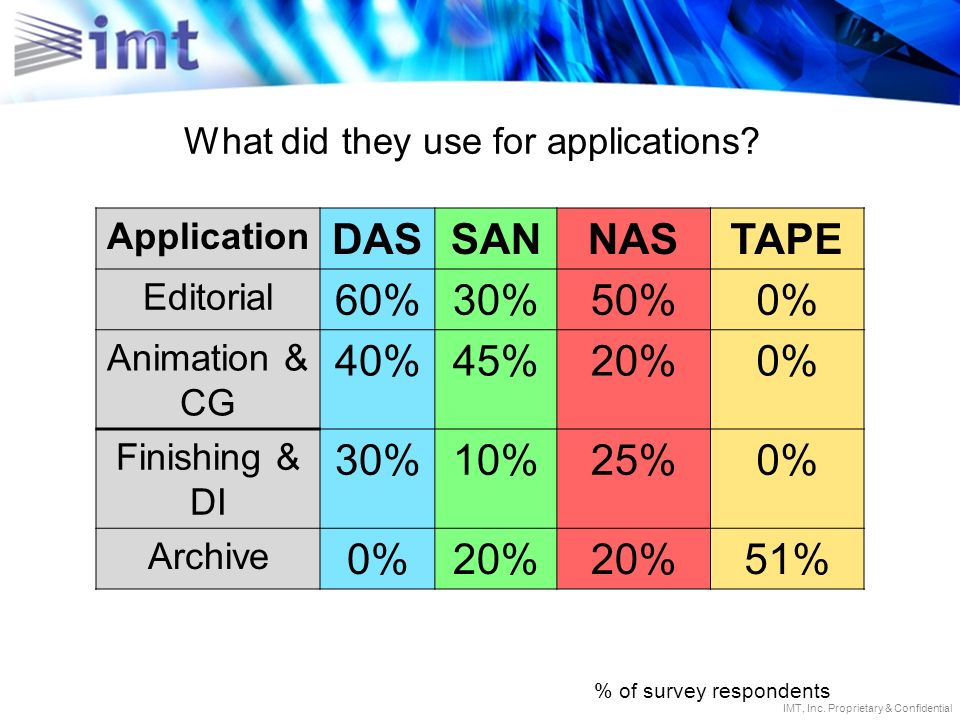 imt

What did they use for applications?

| Application | DAS | SAN | NAS | TAPE |
|---|---|---|---|---|
| Editorial | 60% | 30% | 50% | 0% |
| Animation & CG | 40% | 45% | 20% | 0% |
| Finishing & DI | 30% | 10% | 25% | 0% |
| Archive | 0% | 20% | 20% | 51% |

% of survey respondents

IMT, Inc. Proprietary & Confidential